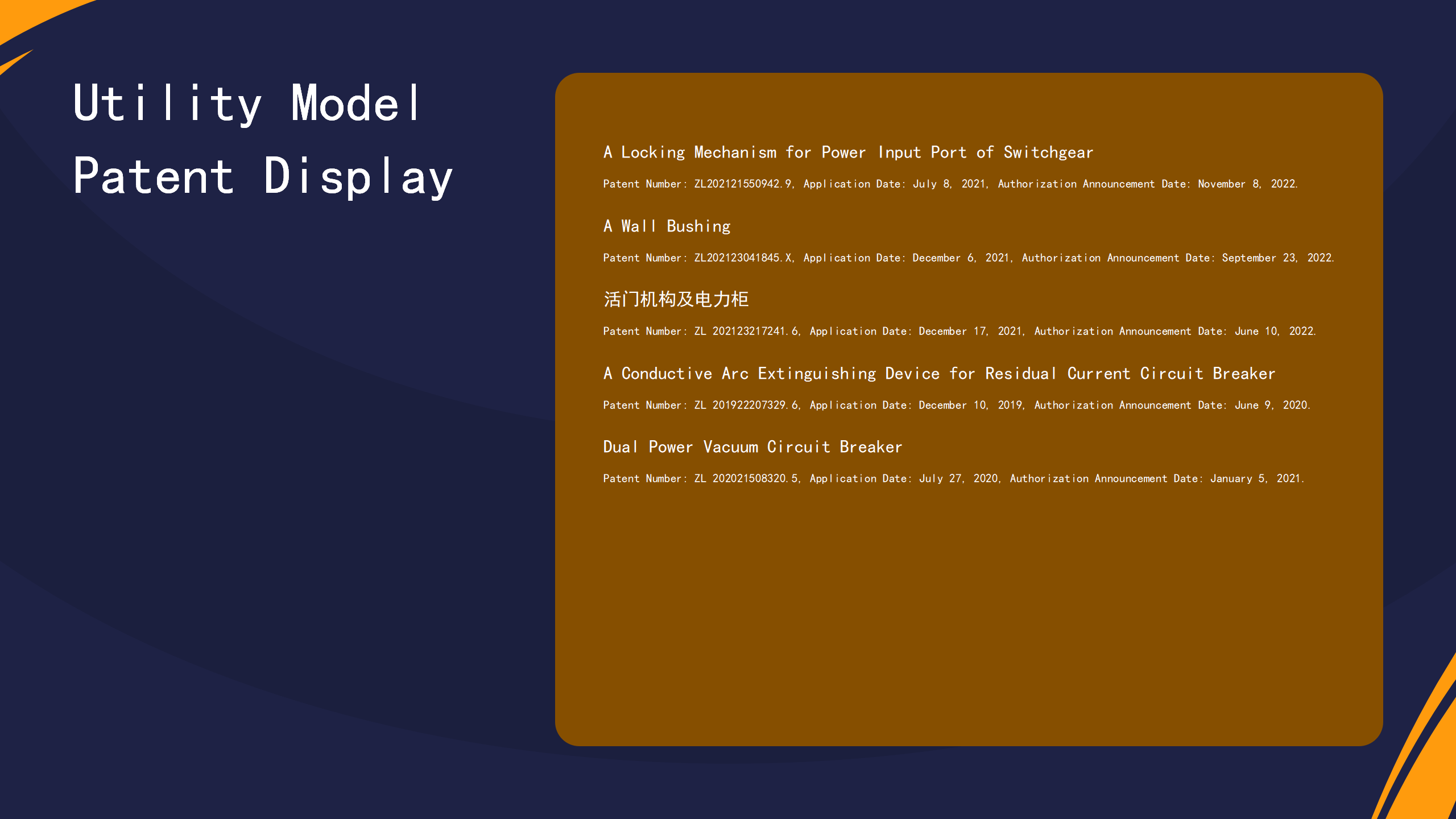 Utility Model
Patent Display

A Locking Mechanism for Power Input Port of Switchgear

Patent Number: ZL202121550942.9, Application Date: July 8, 2021, Authorization Announcement Date: November 8, 2022.

A Wall Bushing

Patent Number: ZL202123041845.X, Application Date: December 6, 2021, Authorization Announcement Date: September 23, 2022.

活门机构及电力柜

Patent Number: ZL 202123217241.6, Application Date: December 17, 2021, Authorization Announcement Date: June 10, 2022.

A Conductive Arc Extinguishing Device for Residual Current Circuit Breaker

Patent Number: ZL 201922207329.6, Application Date: December 10, 2019, Authorization Announcement Date: June 9, 2020.

Dual Power Vacuum Circuit Breaker

Patent Number: ZL 202021508320.5, Application Date: July 27, 2020, Authorization Announcement Date: January 5, 2021.